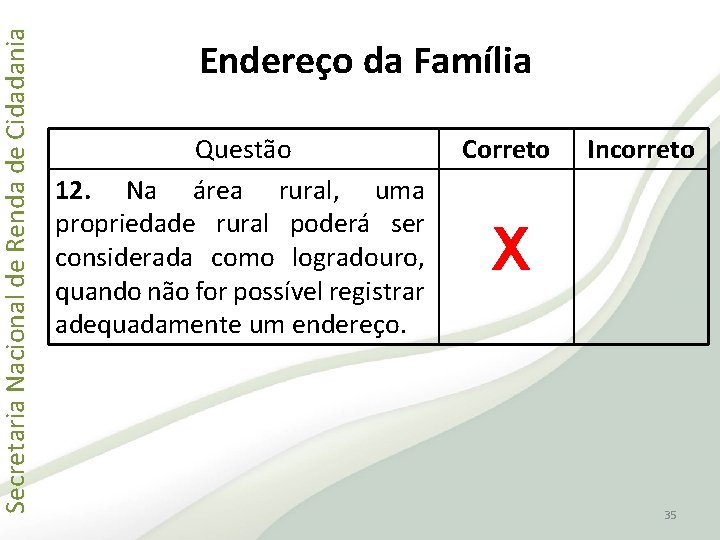 Secretaria Nacional de Renda de Cidadania

Endereço da Família

| Questão | Correto | Incorreto |
|---|---|---|
| **12.** Na área rural, uma propriedade rural poderá ser considerada como logradouro, quando não for possível registrar adequadamente um endereço. | X | |

35